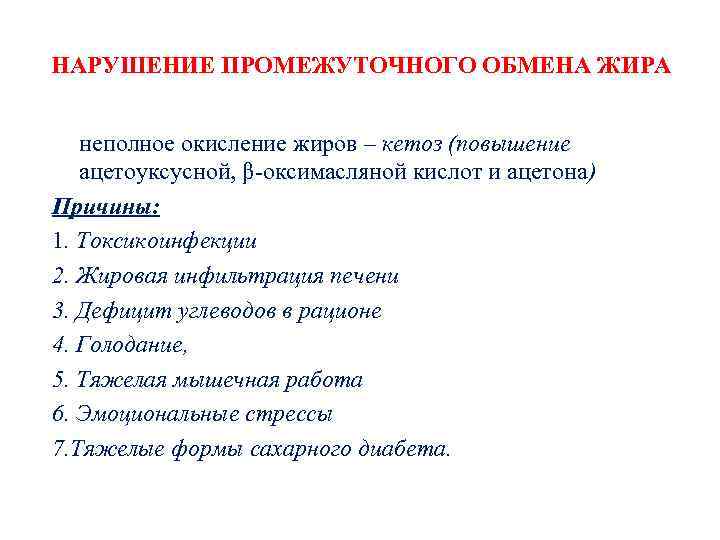 НАРУШЕНИЕ ПРОМЕЖУТОЧНОГО ОБМЕНА ЖИРА

неполное окисление жиров – кетоз (повышение ацетоуксусной, β-оксимасляной кислот и ацетона)

Причины:

1. Токсикоинфекции
2. Жировая инфильтрация печени
3. Дефицит углеводов в рационе
4. Голодание,
5. Тяжелая мышечная работа
6. Эмоциональные стрессы
7.Тяжелые формы сахарного диабета.